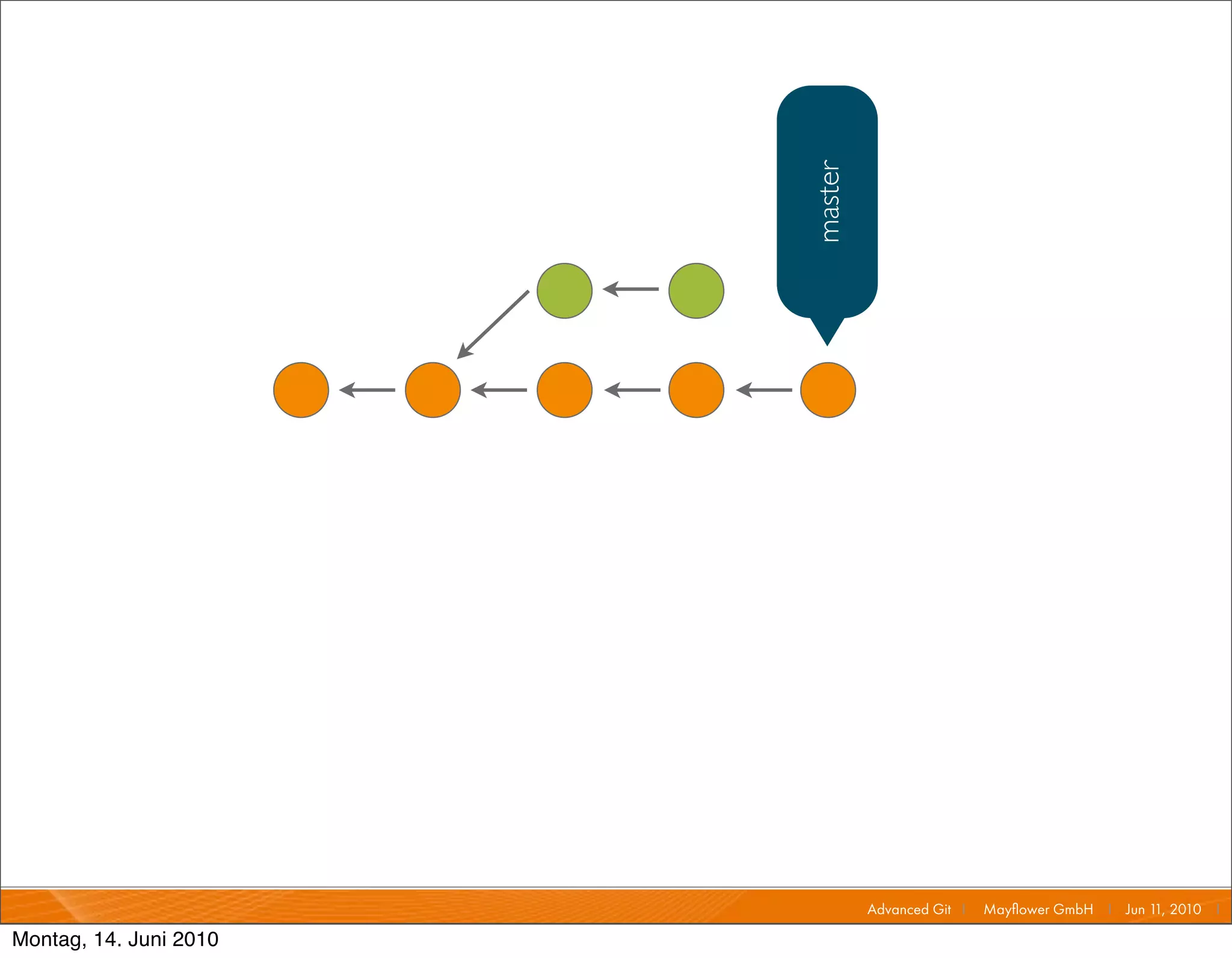 master

Advanced Git | Mayflower GmbH | Jun 11, 2010 |

Montag, 14. Juni 2010